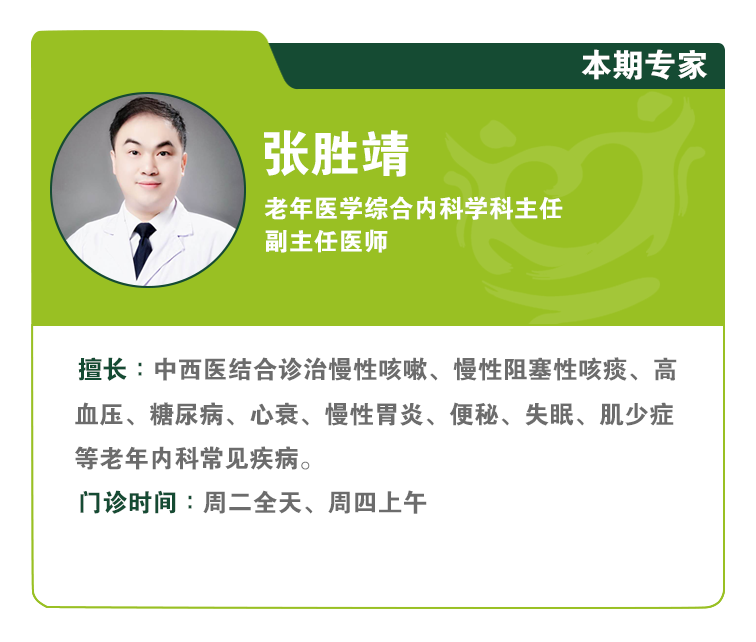 本期专家

张胜靖

老年医学综合内科学科主任
副主任医师

擅长：中西医结合诊治慢性咳嗽、慢性阻塞性咳痰、高血压、糖尿病、心衰、慢性胃炎、便秘、失眠、肌少症等老年内科常见疾病。

门诊时间：周二全天、周四上午